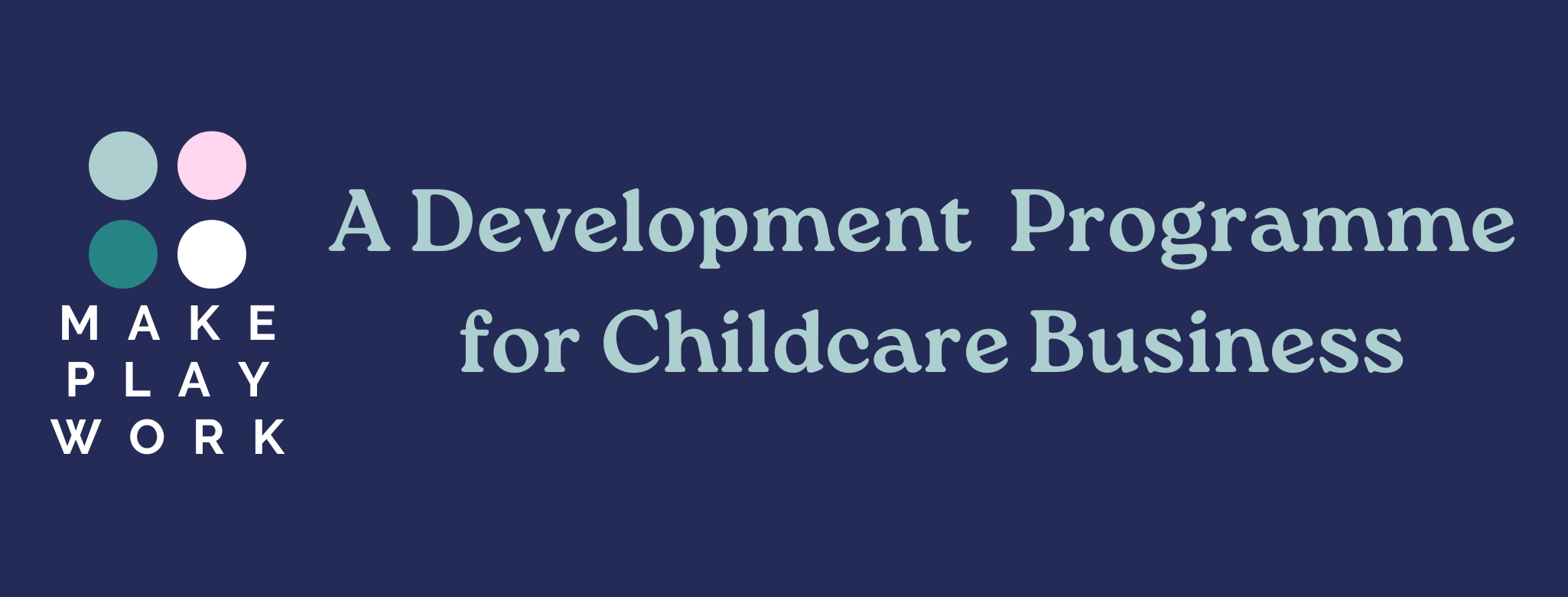 MAKE
PLAY
WORK

A Development Programme for Childcare Business